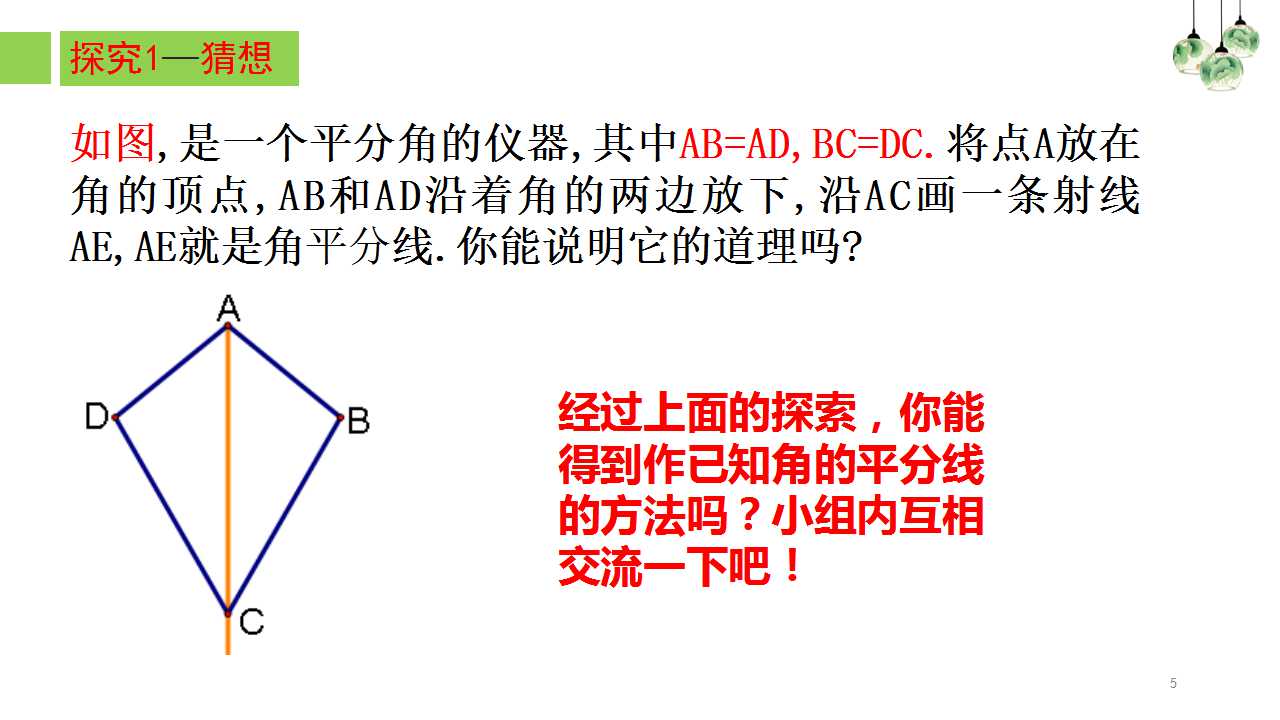 探究1—猜想

如图,是一个平分角的仪器,其中AB=AD,BC=DC.将点A放在角的顶点,AB和AD沿着角的两边放下,沿AC画一条射线AE,AE就是角平分线.你能说明它的道理吗?

A
D
B
C

经过上面的探索，你能得到作已知角的平分线的方法吗？小组内互相交流一下吧！

5